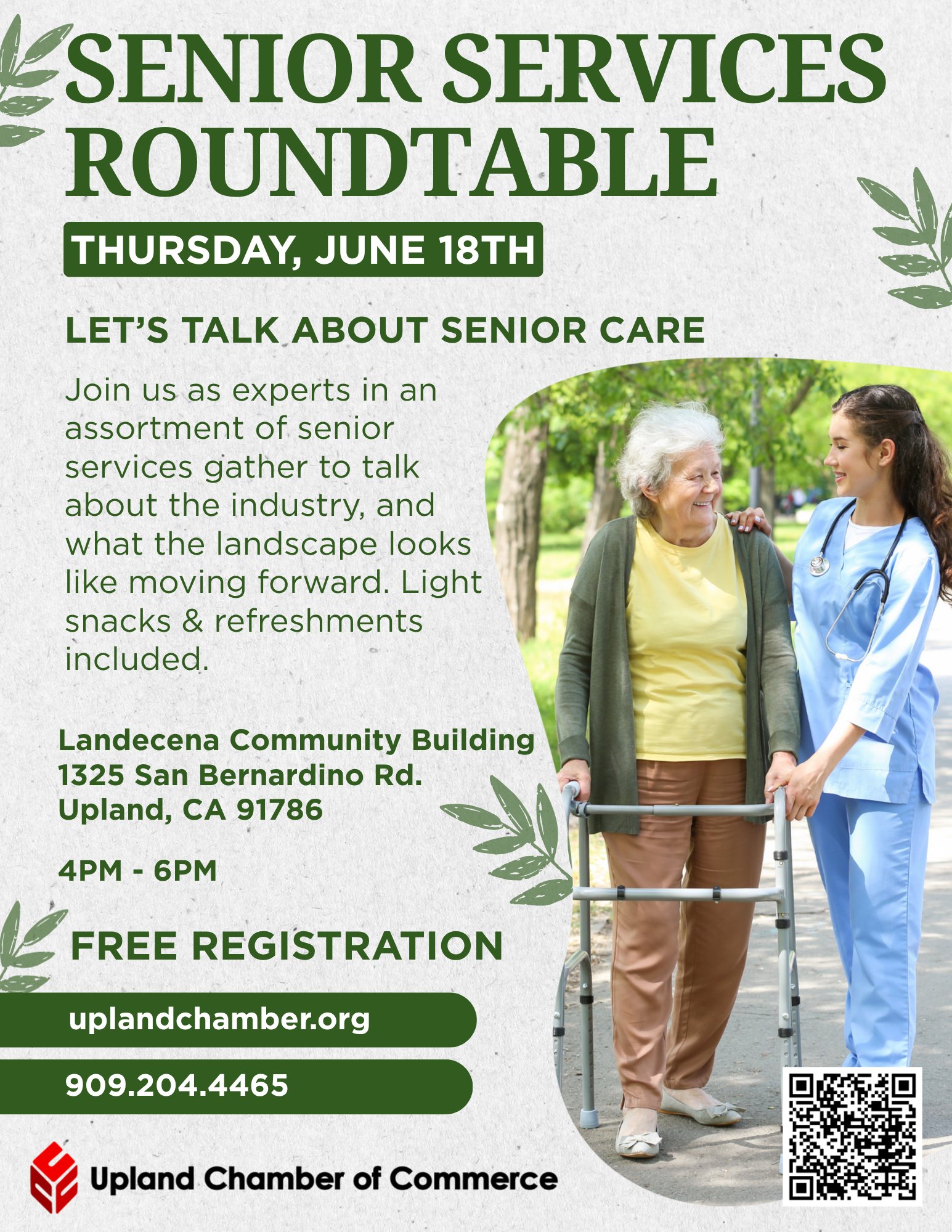 SENIOR SERVICES ROUNDTABLE

THURSDAY, JUNE 18TH

LET'S TALK ABOUT SENIOR CARE

Join us as experts in an assortment of senior services gather to talk about the industry, and what the landscape looks like moving forward. Light snacks & refreshments included.

Landecena Community Building
1325 San Bernardino Rd.
Upland, CA 91786

4PM - 6PM

FREE REGISTRATION

uplandchamber.org

909.204.4465

Upland Chamber of Commerce